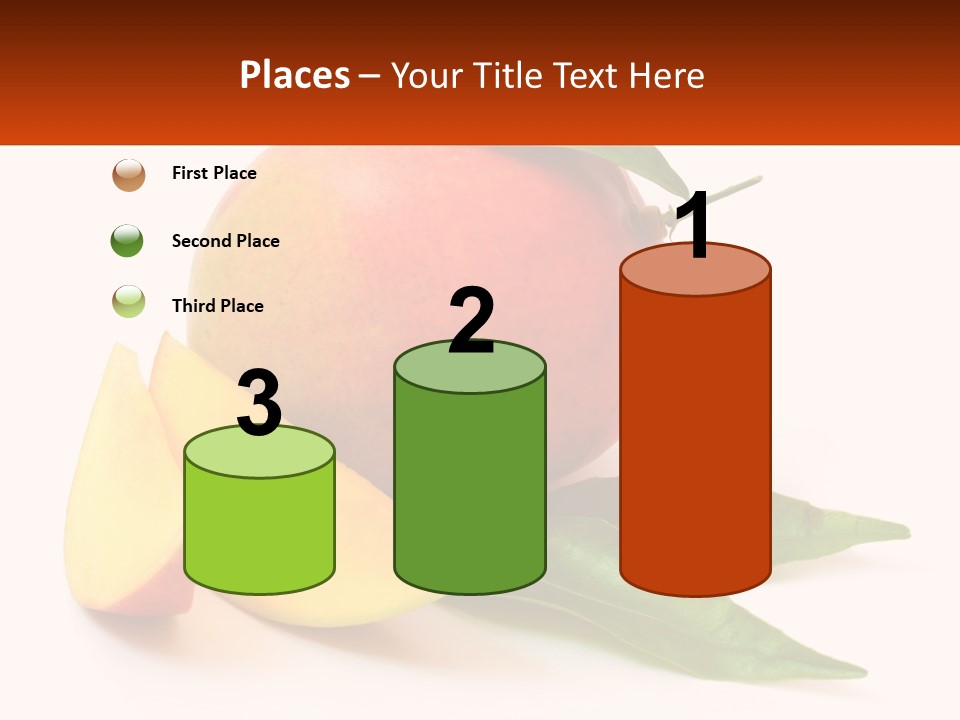 Places – Your Title Text Here

First Place

Second Place

Third Place

3

2

1